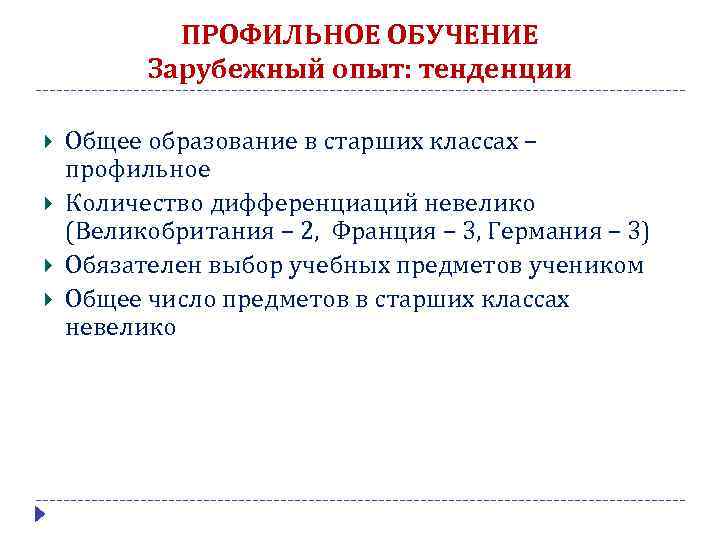 ПРОФИЛЬНОЕ ОБУЧЕНИЕ
Зарубежный опыт: тенденции

Общее образование в старших классах – профильное

Количество дифференциаций невелико (Великобритания – 2, Франция – 3, Германия – 3)

Обязателен выбор учебных предметов учеником

Общее число предметов в старших классах невелико